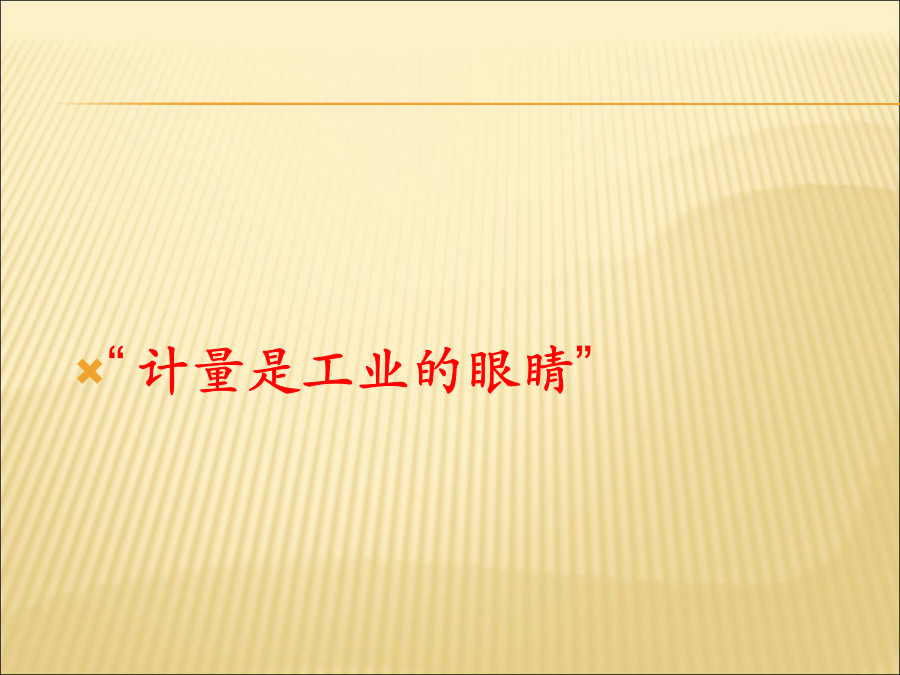 “计量是工业的眼睛”